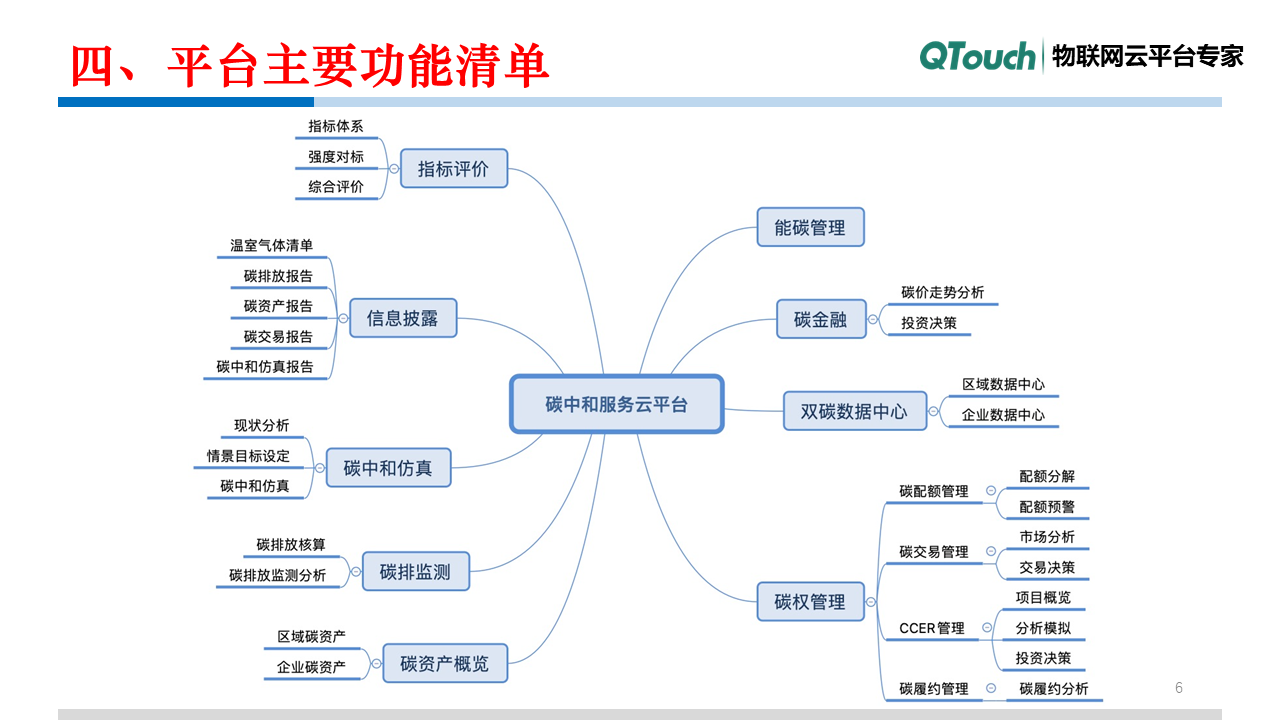 四、平台主要功能清单

QTouch 物联网云平台专家

碳中和服务云平台

指标评价
指标体系
强度对标
综合评价

信息披露
温室气体清单
碳排放报告
碳资产报告
碳交易报告
碳中和仿真报告

碳中和仿真
现状分析
情景目标设定
碳中和仿真

碳排监测
碳排放核算
碳排放监测分析

碳资产概览
区域碳资产
企业碳资产

能碳管理

碳金融
碳价走势分析
投资决策

双碳数据中心
区域数据中心
企业数据中心

碳权管理
碳配额管理
配额分解
配额预警
碳交易管理
市场分析
交易决策
CCER管理
项目概览
分析模拟
投资决策
碳履约管理
碳履约分析

6